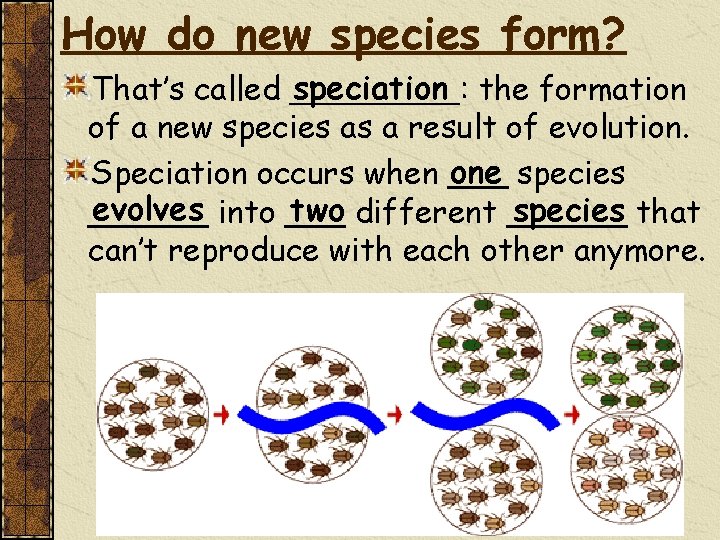 How do new species form?

That's called speciation : the formation of a new species as a result of evolution.

Speciation occurs when one species evolves into two different species that can't reproduce with each other anymore.